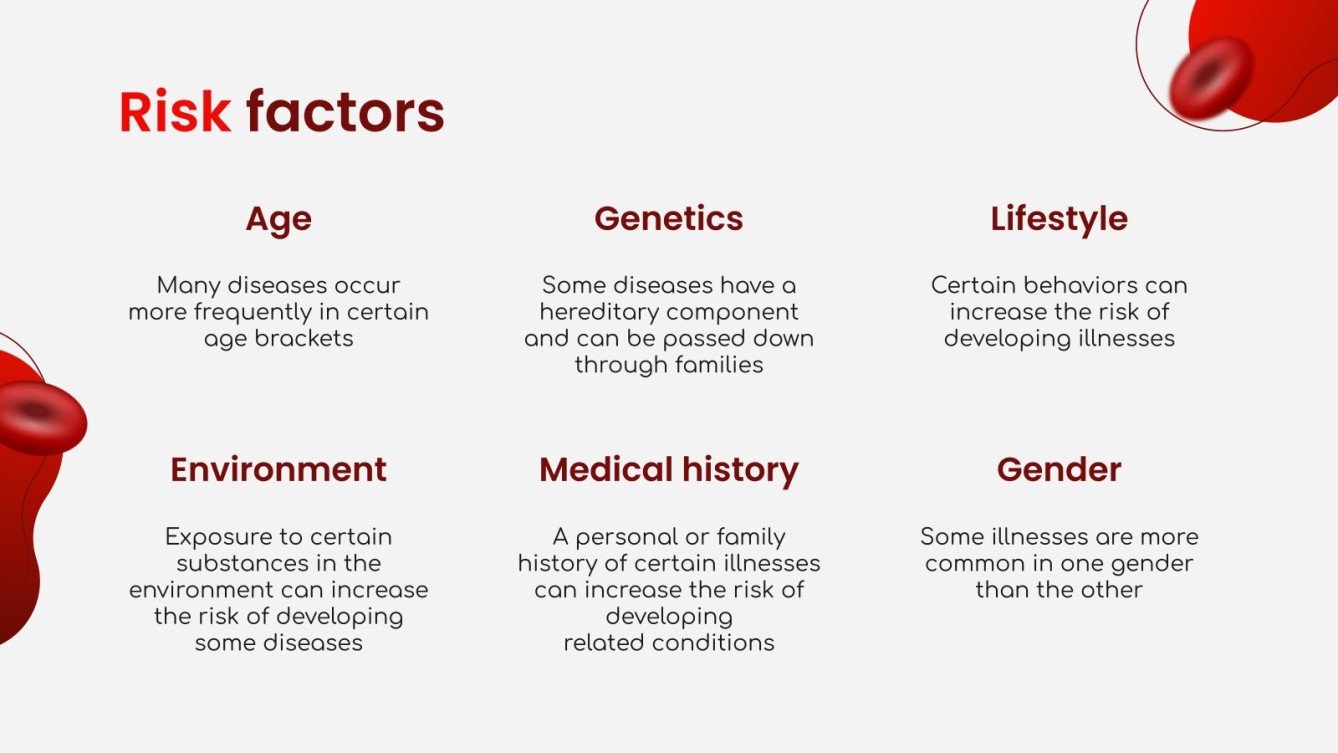 Risk factors

Age

Many diseases occur more frequently in certain age brackets

Genetics

Some diseases have a hereditary component and can be passed down through families

Lifestyle

Certain behaviors can increase the risk of developing illnesses

Environment

Exposure to certain substances in the environment can increase the risk of developing some diseases

Medical history

A personal or family history of certain illnesses can increase the risk of developing related conditions

Gender

Some illnesses are more common in one gender than the other